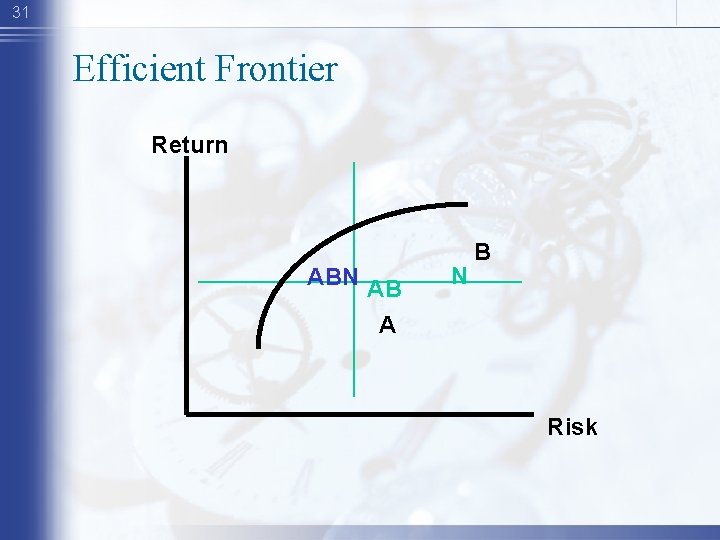 31

Efficient Frontier

Return

B

ABN

AB

N

A

Risk